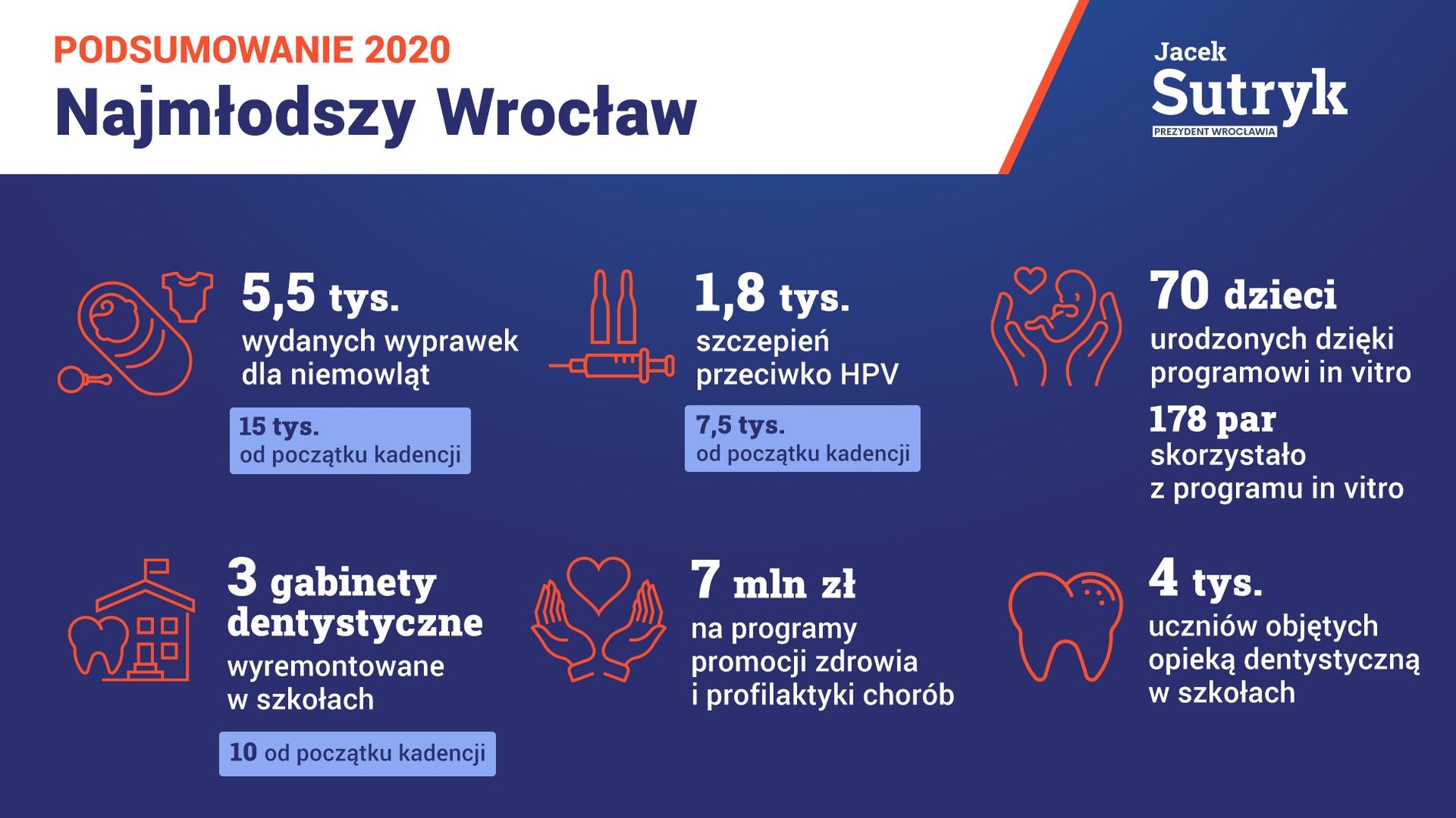 PODSUMOWANIE 2020

Najmłodszy Wrocław

Jacek
Sutryk
PREZYDENT WROCŁAWIA

5,5 tys.
wydanych wyprawek dla niemowląt

15 tys.
od początku kadencji

1,8 tys.
szczepień przeciwko HPV

7,5 tys.
od początku kadencji

70 dzieci
urodzonych dzięki programowi in vitro

178 par
skorzystało z programu in vitro

3 gabinety dentystyczne
wyremontowane w szkołach

10 od początku kadencji

7 mln zł
na programy promocji zdrowia i profilaktyki chorób

4 tys.
uczniów objętych opieką dentystyczną w szkołach